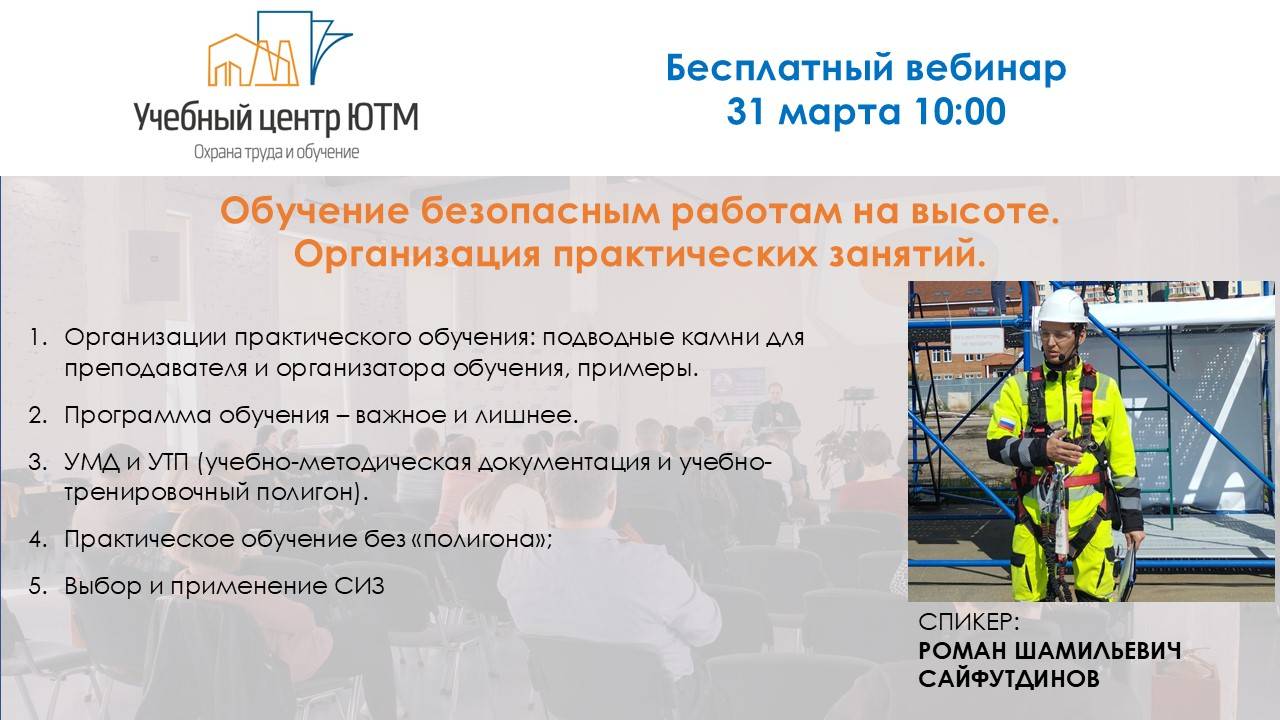 Учебный центр ЮТМ
Охрана труда и обучение

Бесплатный вебинар
31 марта 10:00

Обучение безопасным работам на высоте.
Организация практических занятий.

1. Организации практического обучения: подводные камни для преподавателя и организатора обучения, примеры.
2. Программа обучения – важное и лишнее.
3. УМД и УТП (учебно-методическая документация и учебно-тренировочный полигон).
4. Практическое обучение без «полигона»;
5. Выбор и применение СИЗ

СПИКЕР:
РОМАН ШАМИЛЬЕВИЧ САЙФУТДИНОВ